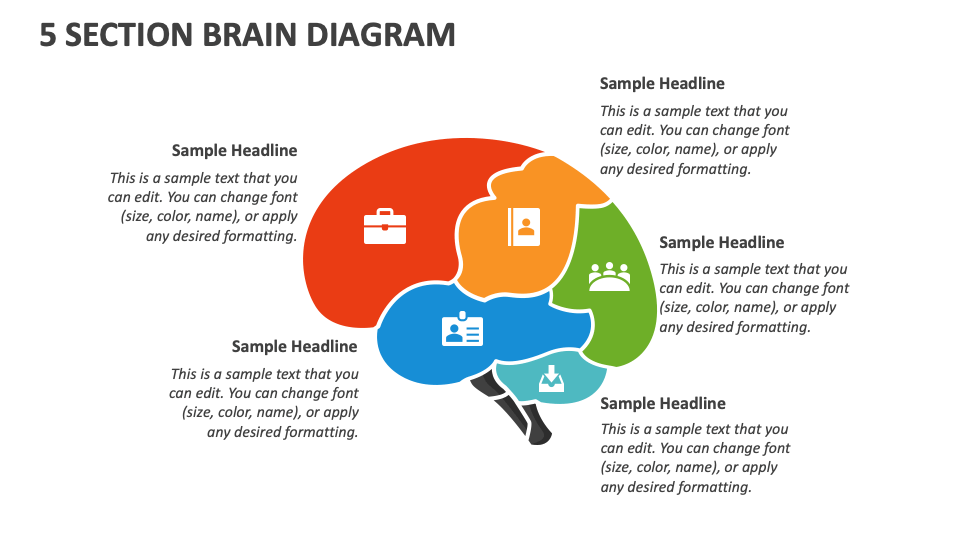 5 SECTION BRAIN DIAGRAM

Sample Headline

This is a sample text that you can edit. You can change font (size, color, name), or apply any desired formatting.

Sample Headline

This is a sample text that you can edit. You can change font (size, color, name), or apply any desired formatting.

Sample Headline

This is a sample text that you can edit. You can change font (size, color, name), or apply any desired formatting.

Sample Headline

This is a sample text that you can edit. You can change font (size, color, name), or apply any desired formatting.

Sample Headline

This is a sample text that you can edit. You can change font (size, color, name), or apply any desired formatting.